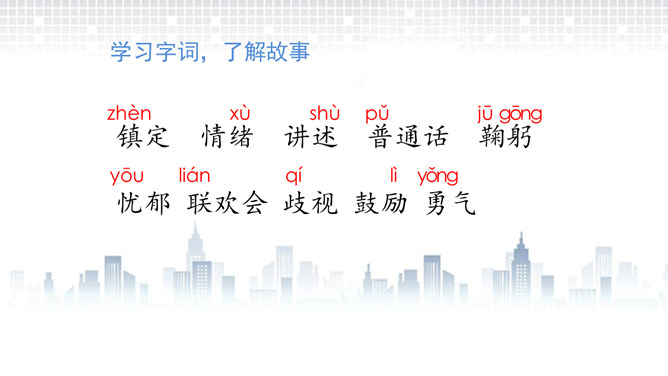 学习字词，了解故事

zhèn xù shù pǔ jū gōng
镇定 情绪 讲述 普通话 鞠躬

yōu lián qí lì yǒng
忧郁 联欢会 歧视 鼓励 勇气